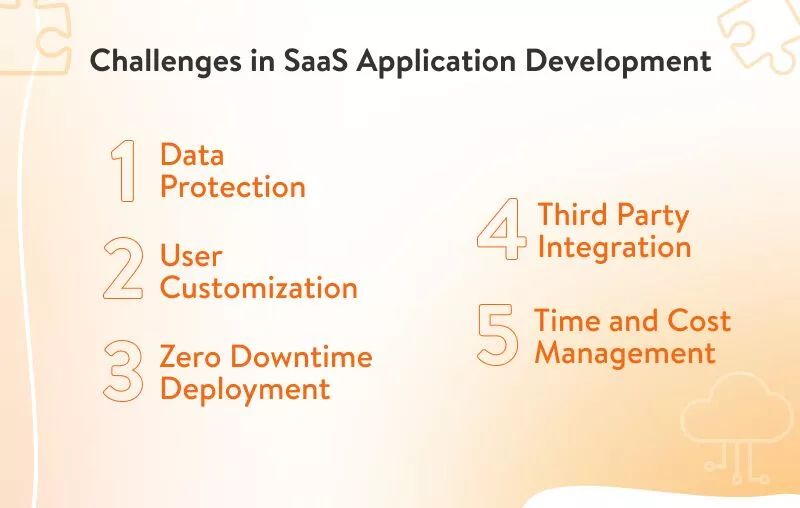 Challenges in SaaS Application Development

1 Data Protection

2 User Customization

3 Zero Downtime Deployment

4 Third Party Integration

5 Time and Cost Management